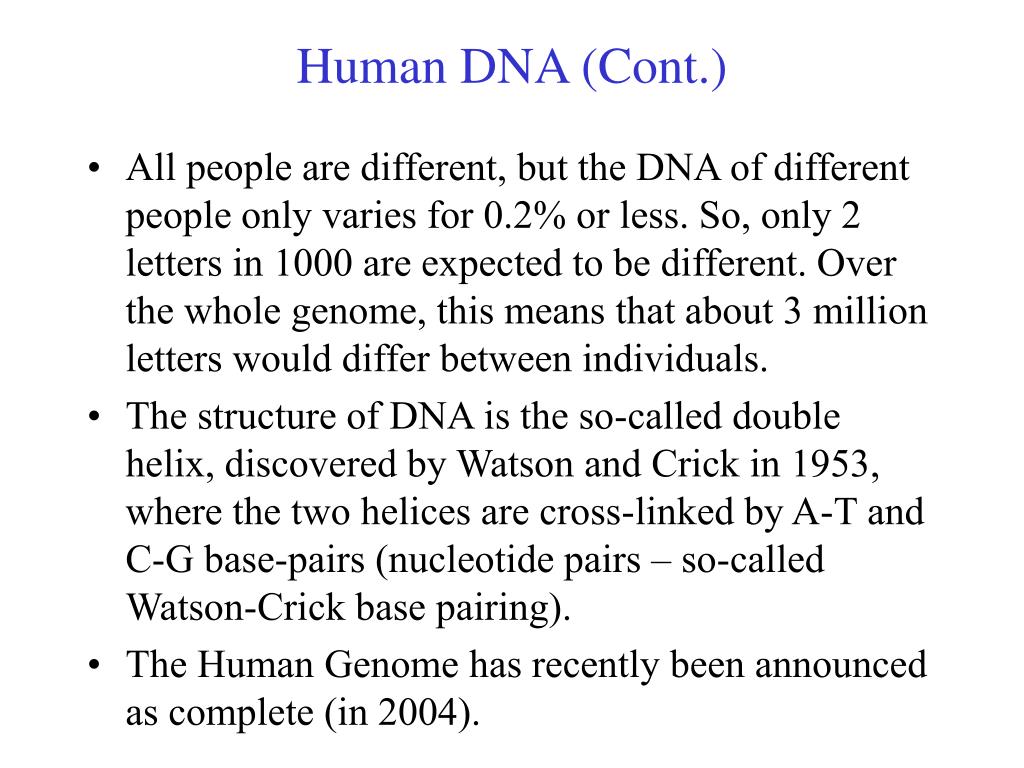 Human DNA (Cont.)

• All people are different, but the DNA of different people only varies for 0.2% or less. So, only 2 letters in 1000 are expected to be different. Over the whole genome, this means that about 3 million letters would differ between individuals.

• The structure of DNA is the so-called double helix, discovered by Watson and Crick in 1953, where the two helices are cross-linked by A-T and C-G base-pairs (nucleotide pairs – so-called Watson-Crick base pairing).

• The Human Genome has recently been announced as complete (in 2004).